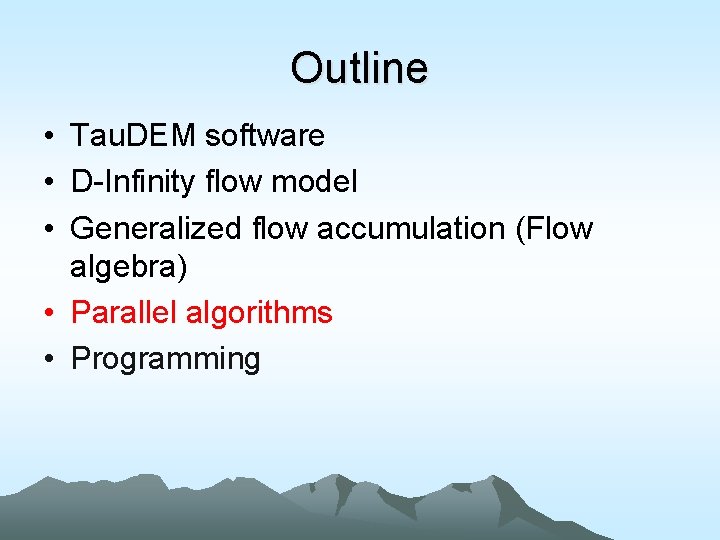 Outline

• TauDEM software
• D-Infinity flow model
• Generalized flow accumulation (Flow algebra)
• Parallel algorithms
• Programming